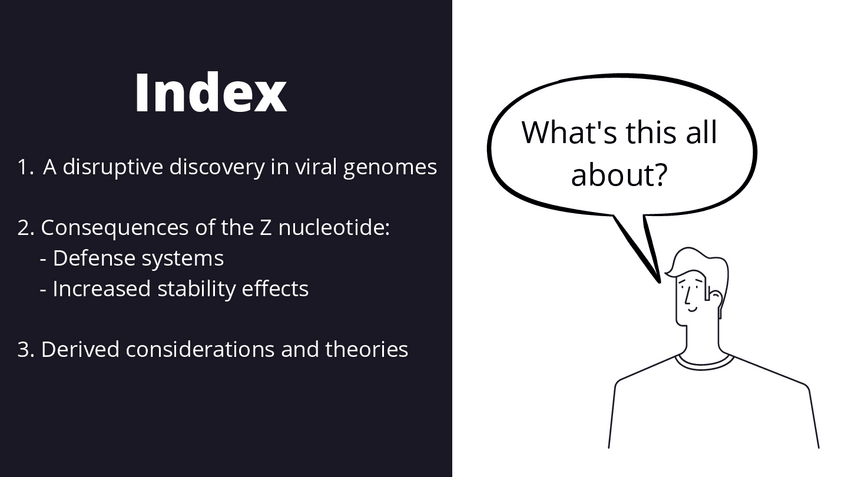 Index

1. A disruptive discovery in viral genomes

2. Consequences of the Z nucleotide:
- Defense systems
- Increased stability effects

3. Derived considerations and theories

What's this all about?